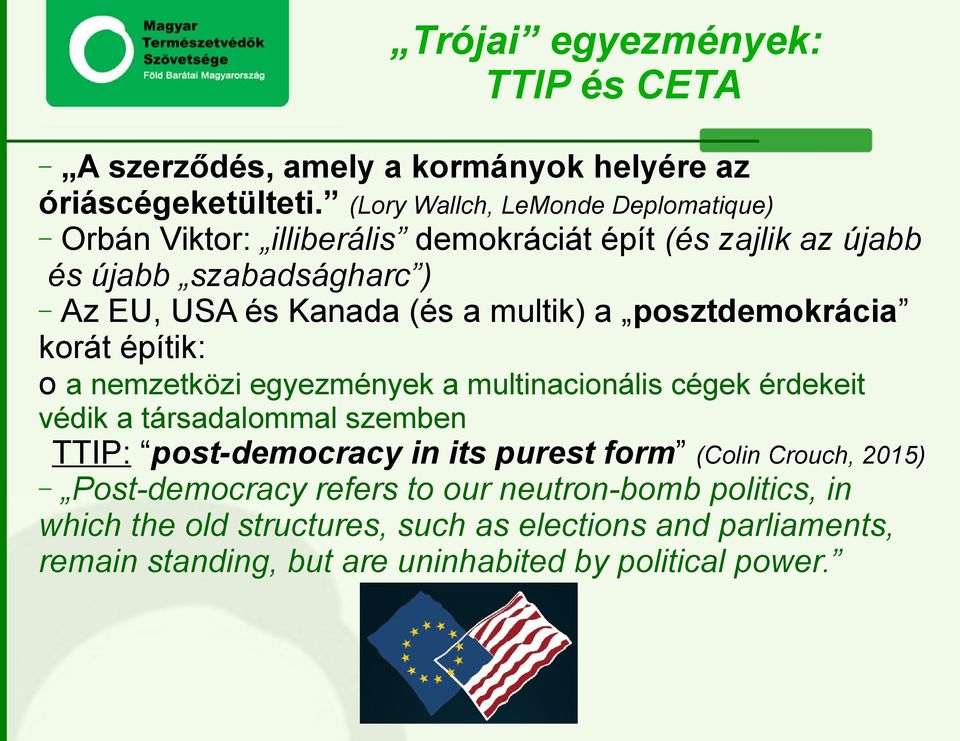 Magyar Természetvédők Szövetsége
Föld Barátai Magyarország

„Trójai” egyezmények:
TTIP és CETA

– „A szerződés, amely a kormányok helyére az óriáscégeketülteti.” (Lory Wallch, LeMonde Deplomatique)

– Orbán Viktor: „illiberális” demokráciát épít (és zajlik az újabb és újabb „szabadságharc”)

– Az EU, USA és Kanada (és a multik) a „posztdemokrácia” korát építik:

o a nemzetközi egyezmények a multinacionális cégek érdekeit védik a társadalommal szemben

TTIP: “post-democracy in its purest form” (Colin Crouch, 2015)

– „Post-democracy refers to our neutron-bomb politics, in which the old structures, such as elections and parliaments, remain standing, but are uninhabited by political power.”